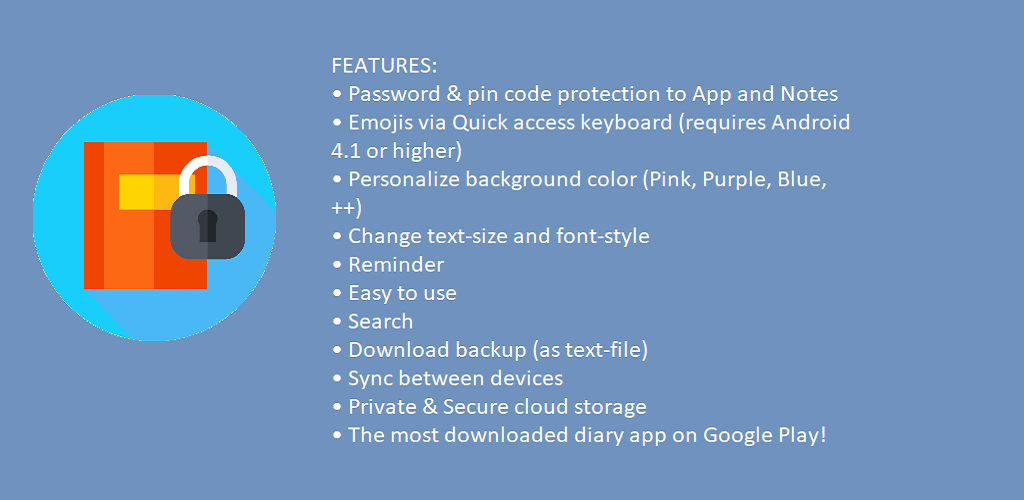 FEATURES:
• Password & pin code protection to App and Notes
• Emojis via Quick access keyboard (requires Android 4.1 or higher)
• Personalize background color (Pink, Purple, Blue, ++)
• Change text-size and font-style
• Reminder
• Easy to use
• Search
• Download backup (as text-file)
• Sync between devices
• Private & Secure cloud storage
• The most downloaded diary app on Google Play!